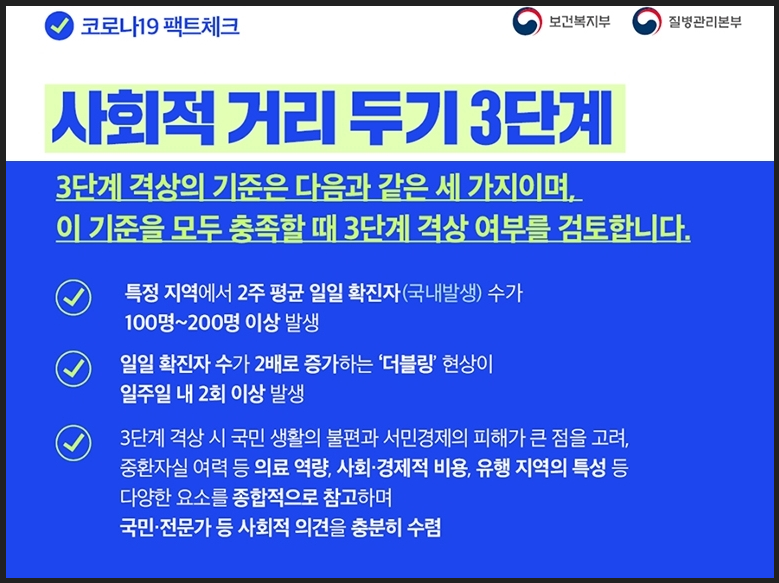 코로나19 팩트체크

보건복지부 질병관리본부

사회적 거리 두기 3단계

3단계 격상의 기준은 다음과 같은 세 가지이며, 이 기준을 모두 충족할 때 3단계 격상 여부를 검토합니다.

특정 지역에서 2주 평균 일일 확진자(국내발생) 수가 100명~200명 이상 발생

일일 확진자 수가 2배로 증가하는 '더블링' 현상이 일주일 내 2회 이상 발생

3단계 격상 시 국민 생활의 불편과 서민경제의 피해가 큰 점을 고려, 중환자실 여력 등 의료 역량, 사회·경제적 비용, 유행 지역의 특성 등 다양한 요소를 종합적으로 참고하며 국민·전문가 등 사회적 의견을 충분히 수렴